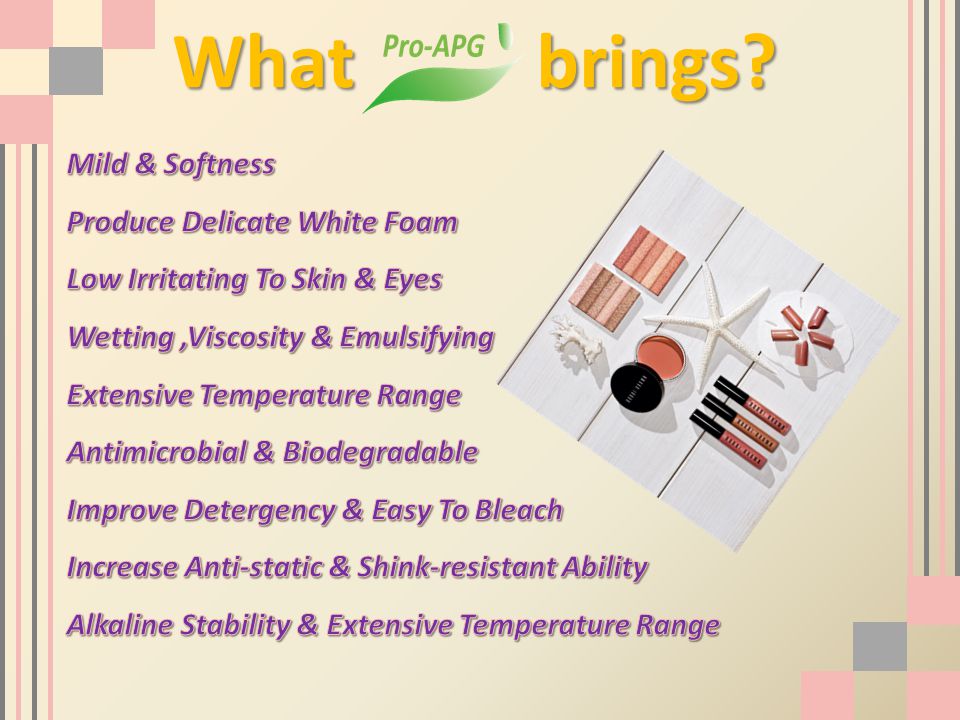 What Pro-APG brings?

Mild & Softness

Produce Delicate White Foam

Low Irritating To Skin & Eyes

Wetting ,Viscosity & Emulsifying

Extensive Temperature Range

Antimicrobial & Biodegradable

Improve Detergency & Easy To Bleach

Increase Anti-static & Shink-resistant Ability

Alkaline Stability & Extensive Temperature Range